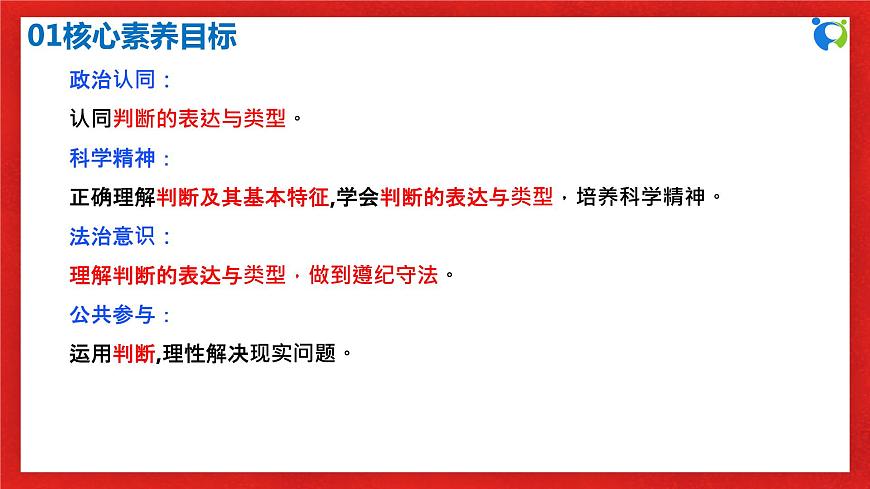 01核心素养目标

政治认同：

认同判断的表达与类型。

科学精神：

正确理解判断及其基本特征,学会判断的表达与类型，培养科学精神。

法治意识：

理解判断的表达与类型，做到遵纪守法。

公共参与：

运用判断,理性解决现实问题。